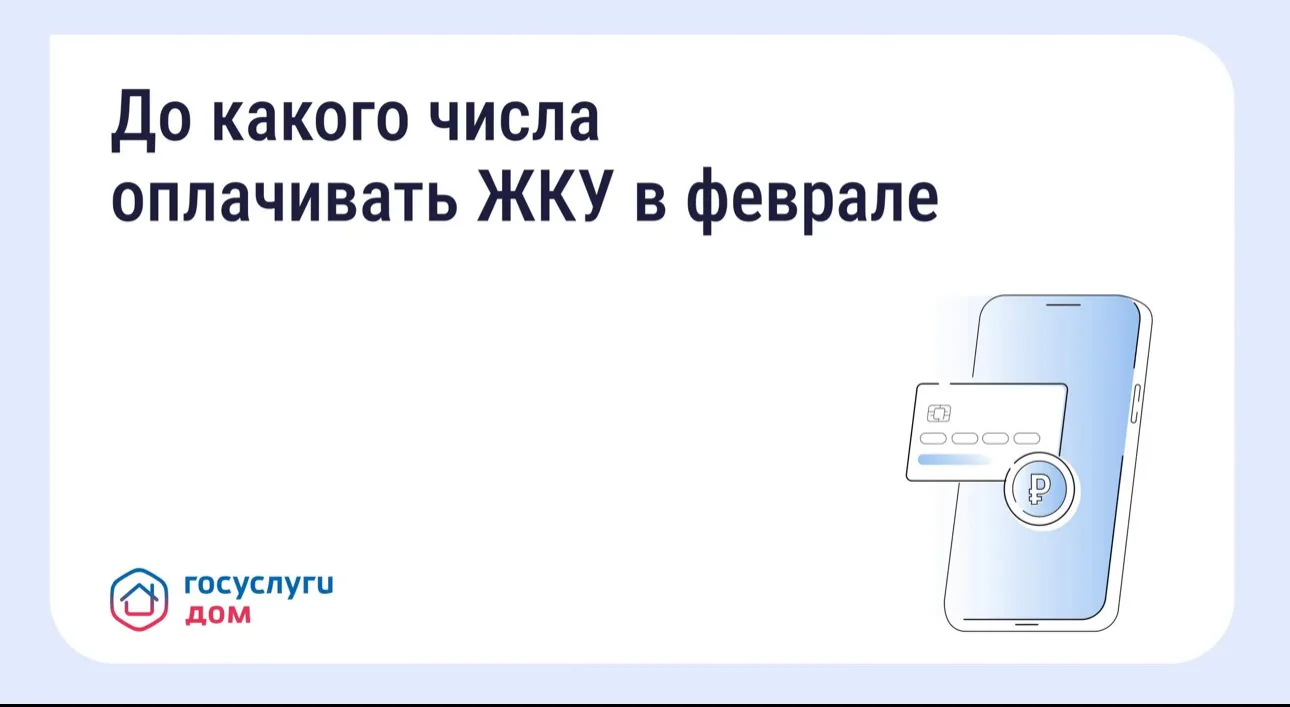 До какого числа
оплачивать ЖКУ в феврале

госуслуги
дом